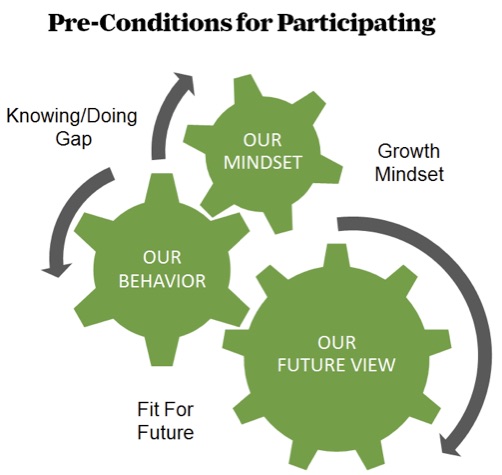 Pre-Conditions for Participating

Knowing/Doing Gap

OUR MINDSET

Growth Mindset

OUR BEHAVIOR

OUR FUTURE VIEW

Fit For Future